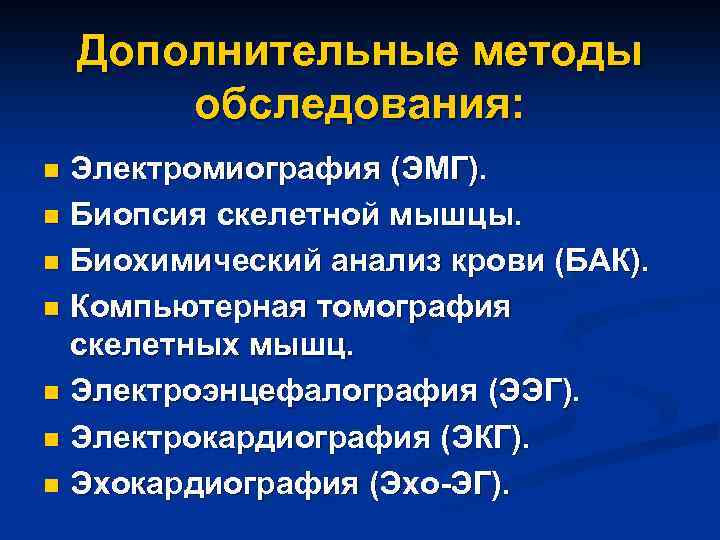 Дополнительные методы обследования:

- Электромиография (ЭМГ).
- Биопсия скелетной мышцы.
- Биохимический анализ крови (БАК).
- Компьютерная томография скелетных мышц.
- Электроэнцефалография (ЭЭГ).
- Электрокардиография (ЭКГ).
- Эхокардиография (Эхо-ЭГ).